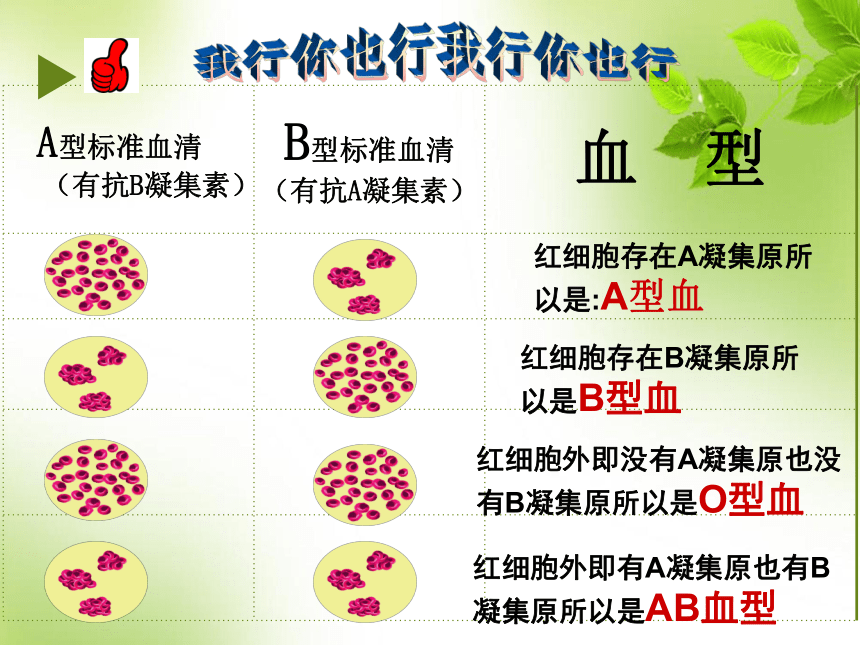 我行你也行我行你也行

| A型标准血清（有抗B凝集素） | B型标准血清（有抗A凝集素） | 血　型 |
|---|---|---|
| | | 红细胞存在A凝集原所以是:A型血 |
| | | 红细胞存在B凝集原所以是B型血 |
| | | 红细胞外即没有A凝集原也没有B凝集原所以是O型血 |
| | | 红细胞外即有A凝集原也有B凝集原所以是AB血型 |